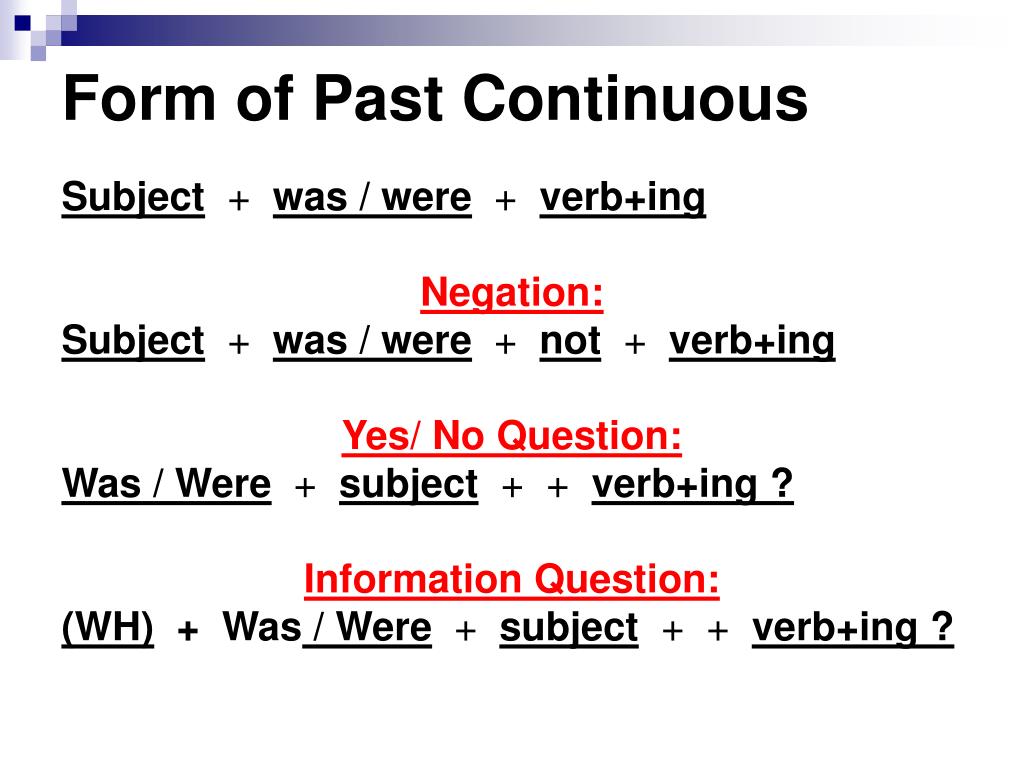 Form of Past Continuous

Subject + was / were + verb+ing

Negation:

Subject + was / were + not + verb+ing

Yes/ No Question:

Was / Were + subject + + verb+ing ?

Information Question:

(WH) + Was / Were + subject + + verb+ing ?